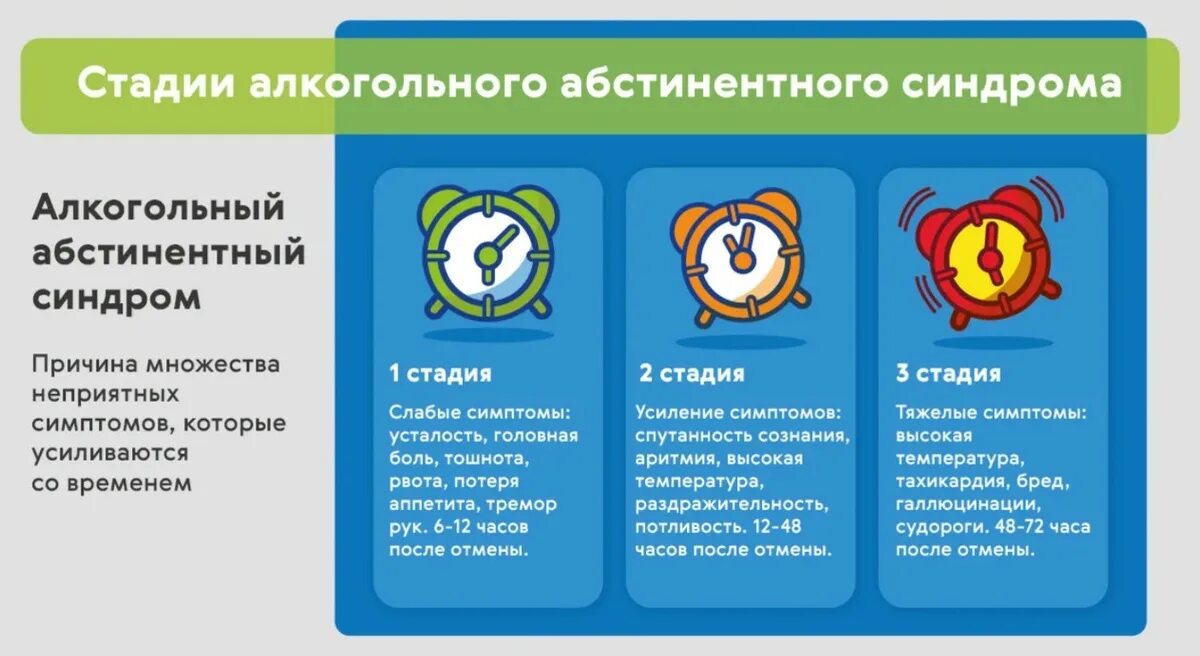 Стадии алкогольного абстинентного синдрома

Алкогольный абстинентный синдром

Причина множества неприятных симптомов, которые усиливаются со временем

1 стадия

Слабые симптомы: усталость, головная боль, тошнота, рвота, потеря аппетита, тремор рук. 6-12 часов после отмены.

2 стадия

Усиление симптомов: спутанность сознания, аритмия, высокая температура, раздражительность, потливость. 12-48 часов после отмены.

3 стадия

Тяжелые симптомы: высокая температура, тахикардия, бред, галлюцинации, судороги. 48-72 часа после отмены.